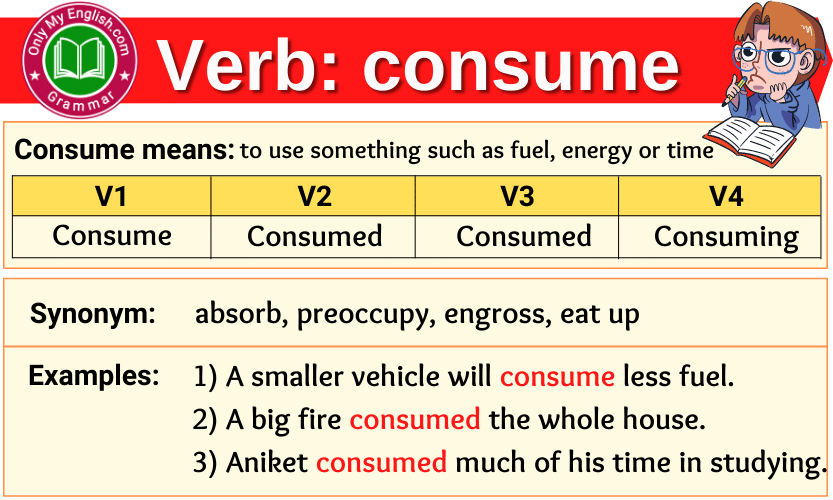 Only My English.com
Grammar

Verb: consume

Consume means: to use something such as fuel, energy or time

| V1 | V2 | V3 | V4 |
|---|---|---|---|
| Consume | Consumed | Consumed | Consuming |

Synonym: absorb, preoccupy, engross, eat up

Examples: 1) A smaller vehicle will consume less fuel.
2) A big fire consumed the whole house.
3) Aniket consumed much of his time in studying.